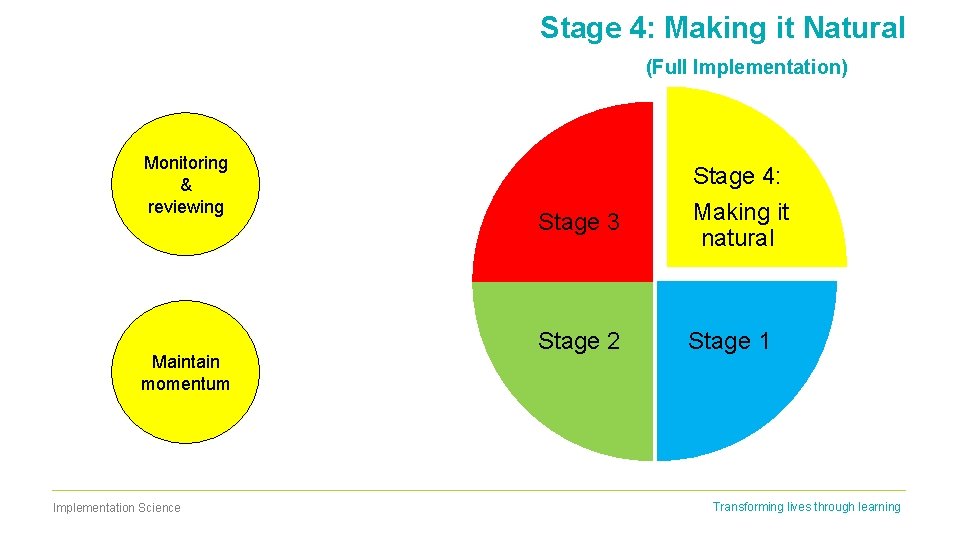 Stage 4: Making it Natural

(Full Implementation)

Monitoring & reviewing

Maintain momentum

Stage 3

Stage 4: Making it natural

Stage 2

Stage 1

Implementation Science

Transforming lives through learning